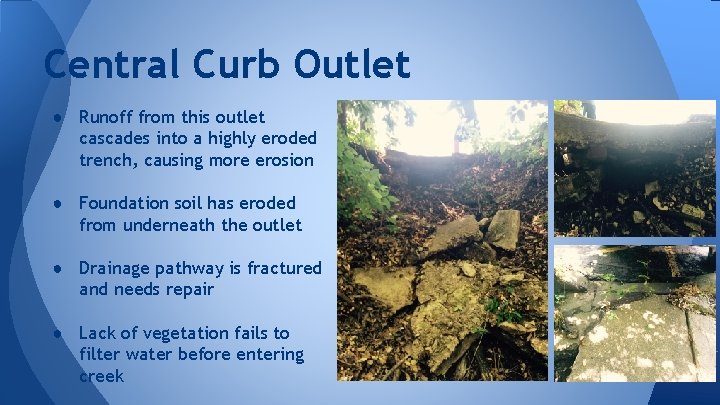 Central Curb Outlet

● Runoff from this outlet cascades into a highly eroded trench, causing more erosion

● Foundation soil has eroded from underneath the outlet

● Drainage pathway is fractured and needs repair

● Lack of vegetation fails to filter water before entering creek